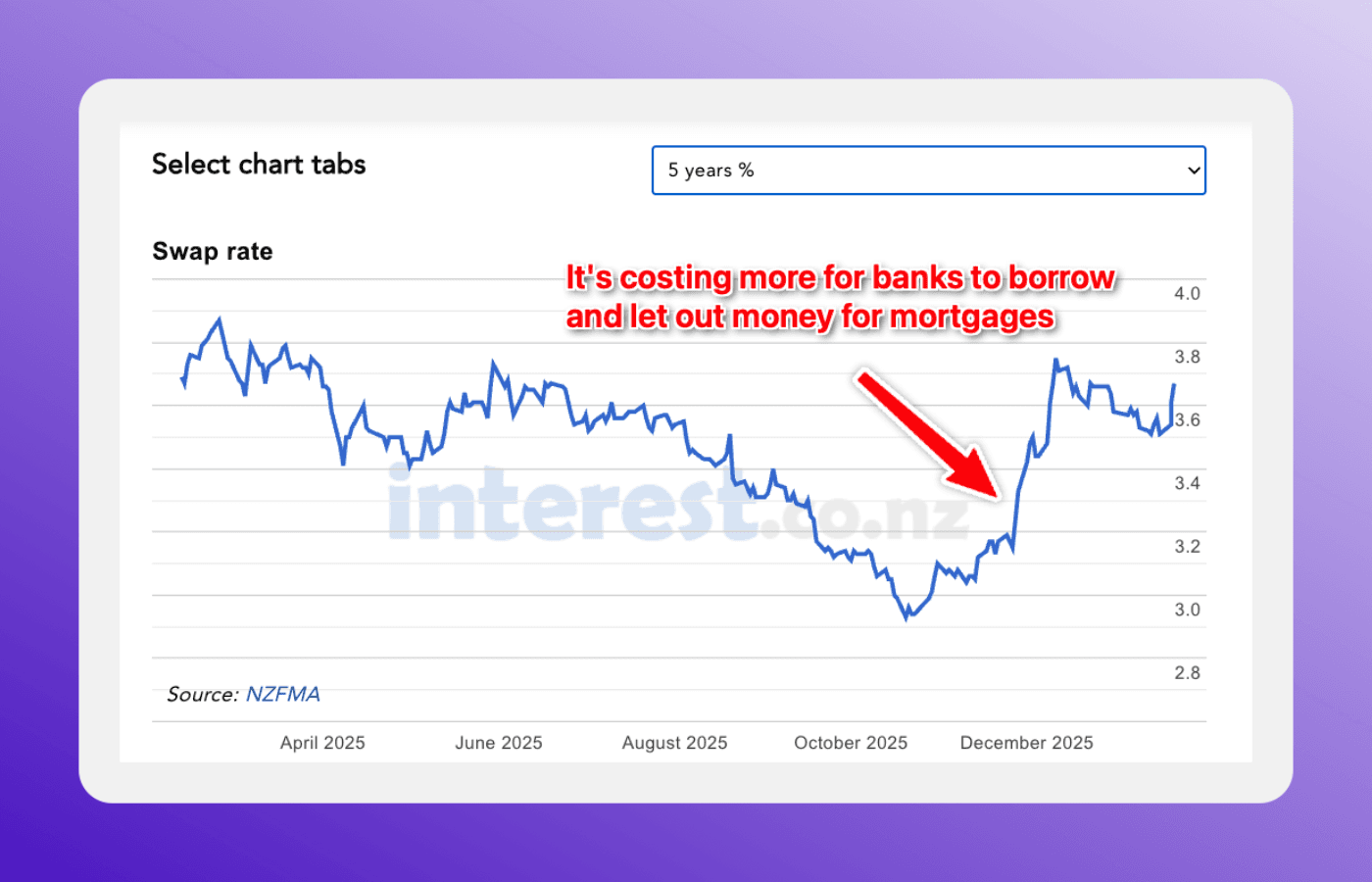 Select chart tabs

5 years %

Swap rate

It's costing more for banks to borrow and let out money for mortgages

4.0
3.8
3.6
3.4
3.2
3.0
2.8

interest.co.nz

Source: NZFMA

April 2025
June 2025
August 2025
October 2025
December 2025